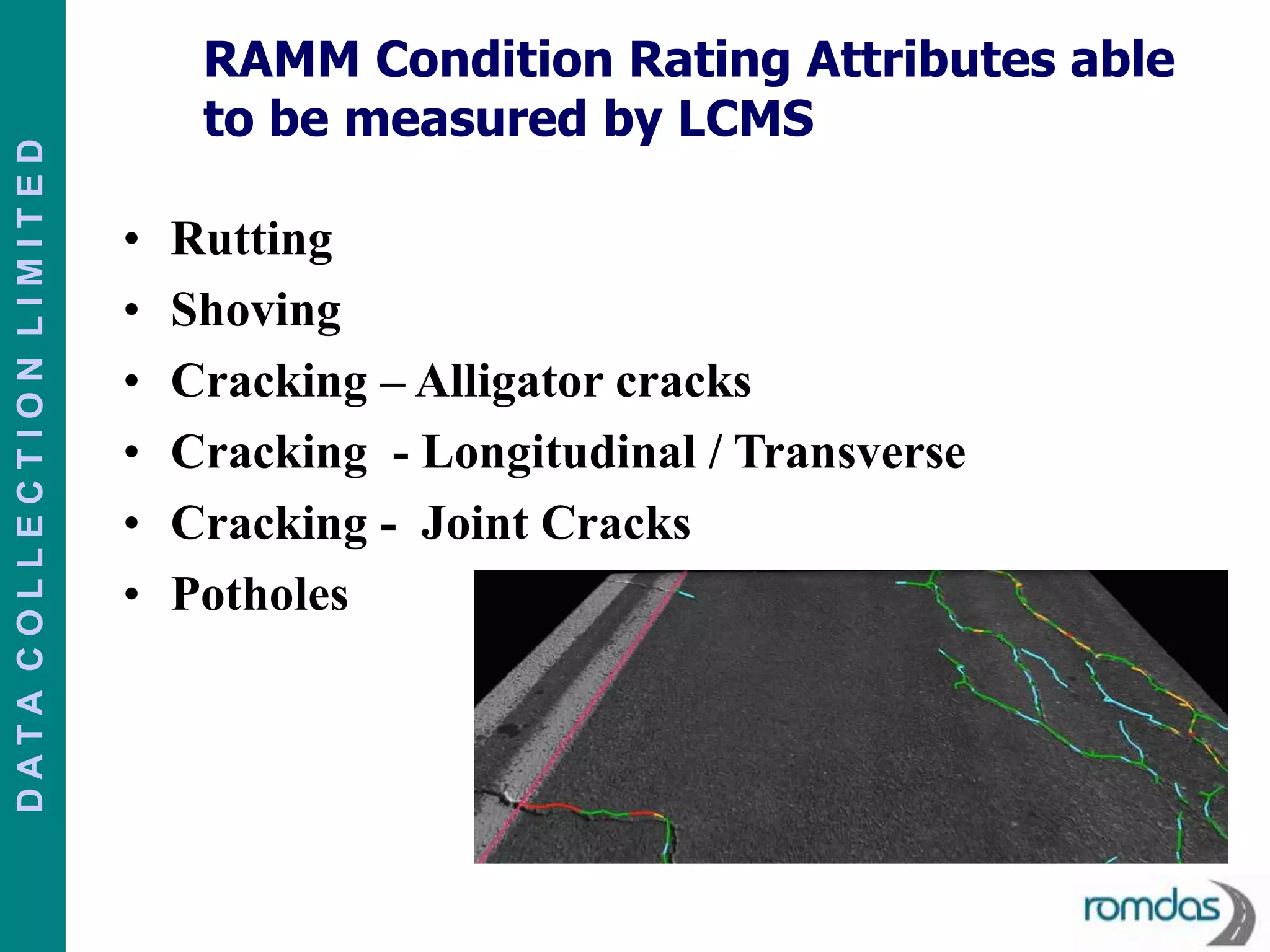 DATA COLLECTION LIMITED

RAMM Condition Rating Attributes able to be measured by LCMS

• Rutting
• Shoving
• Cracking – Alligator cracks
• Cracking - Longitudinal / Transverse
• Cracking - Joint Cracks
• Potholes

romdas